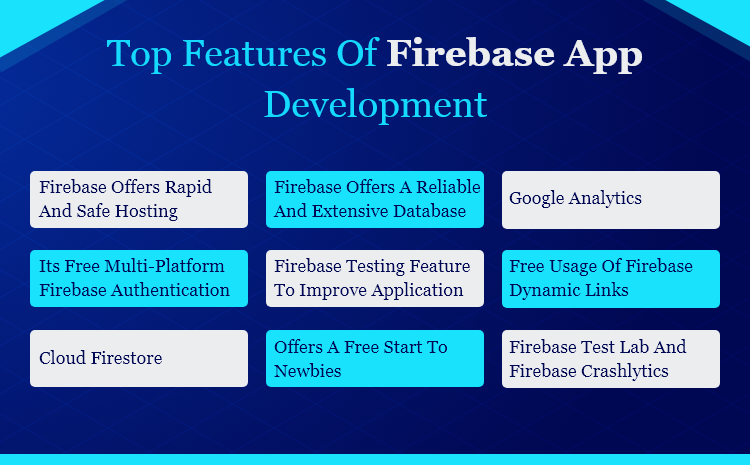 Top Features Of Firebase App Development

Firebase Offers Rapid And Safe Hosting

Firebase Offers A Reliable And Extensive Database

Google Analytics

Its Free Multi-Platform Firebase Authentication

Firebase Testing Feature To Improve Application

Free Usage Of Firebase Dynamic Links

Cloud Firestore

Offers A Free Start To Newbies

Firebase Test Lab And Firebase Crashlytics